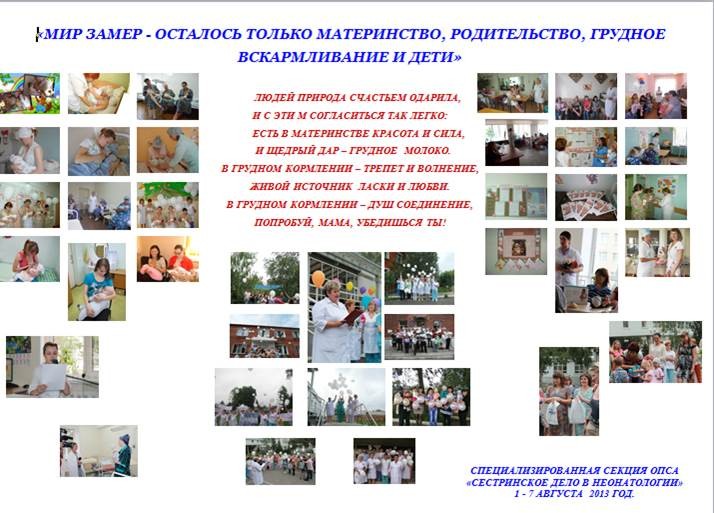 «МИР ЗАМЕР - ОСТАЛОСЬ ТОЛЬКО МАТЕРИНСТВО, РОДИТЕЛЬСТВО, ГРУДНОЕ ВСКАРМЛИВАНИЕ И ДЕТИ»

ЛЮДЕЙ ПРИРОДА СЧАСТЬЕМ ОДАРИЛА,
И С ЭТИ М СОГЛАСИТЬСЯ ТАК ЛЕГКО:
ЕСТЬ В МАТЕРИНСТВЕ КРАСОТА И СИЛА,
И ЩЕДРЫЙ ДАР – ГРУДНОЕ МОЛОКО.
В ГРУДНОМ КОРМЛЕНИИ – ТРЕПЕТ И ВОЛНЕНИЕ,
ЖИВОЙ ИСТОЧНИК ЛАСКИ И ЛЮБВИ.
В ГРУДНОМ КОРМЛЕНИИ – ДУШ СОЕДИНЕНИЕ,
ПОПРОБУЙ, МАМА, УБЕДИШЬСЯ ТЫ!

СПЕЦИАЛИЗИРОВАННАЯ СЕКЦИЯ ОПСА
«СЕСТРИНСКОЕ ДЕЛО В НЕОНАТОЛОГИИ»
1 - 7 АВГУСТА 2013 ГОД.